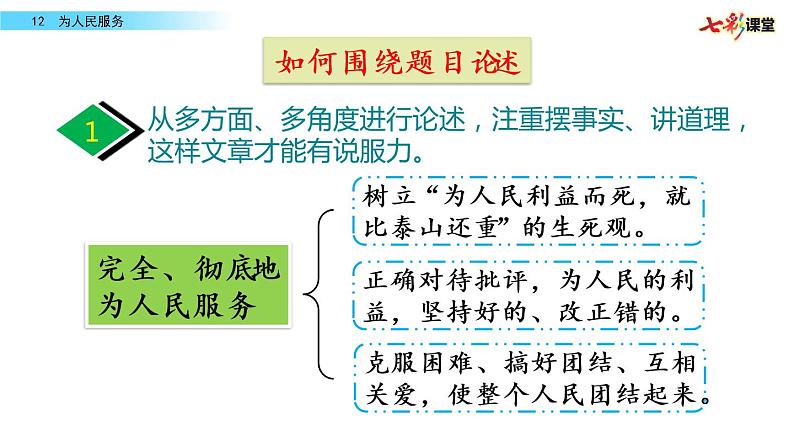 12 为人民服务

七彩课堂

如何围绕题目论述

1

从多方面、多角度进行论述，注重摆事实、讲道理，这样文章才能有说服力。

完全、彻底地为人民服务

树立“为人民利益而死，就比泰山还重”的生死观。

正确对待批评，为人民的利益，坚持好的、改正错的。

克服困难、搞好团结、互相关爱，使整个人民团结起来。